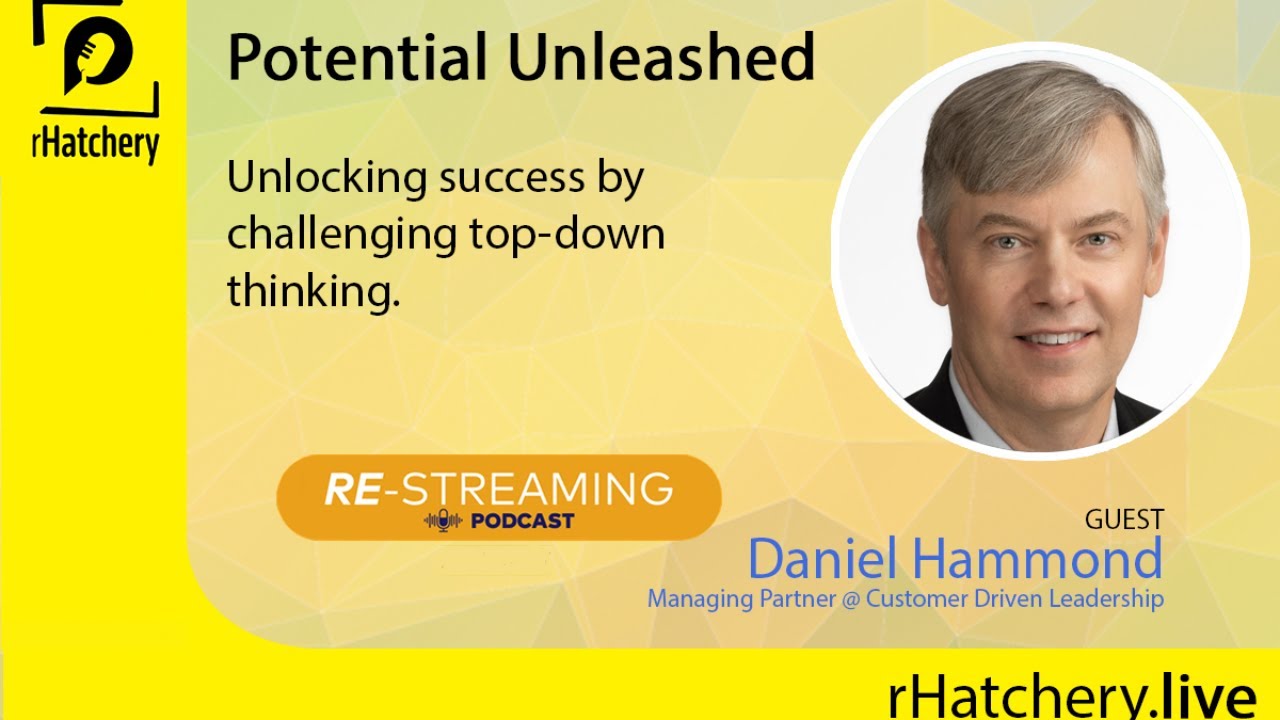 rHatchery

Potential Unleashed

Unlocking success by challenging top-down thinking.

RE-STREAMING
PODCAST

GUEST
Daniel Hammond
Managing Partner @ Customer Driven Leadership

rHatchery.live